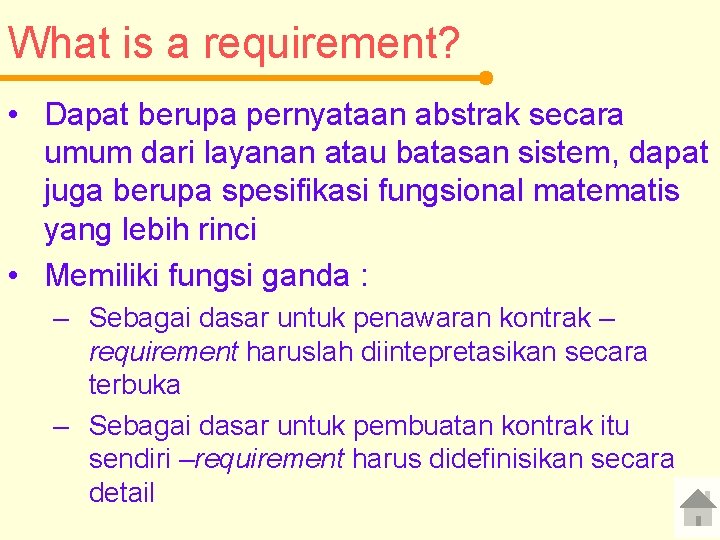 What is a requirement?

• Dapat berupa pernyataan abstrak secara umum dari layanan atau batasan sistem, dapat juga berupa spesifikasi fungsional matematis yang lebih rinci

• Memiliki fungsi ganda :

– Sebagai dasar untuk penawaran kontrak – requirement haruslah diintepretasikan secara terbuka

– Sebagai dasar untuk pembuatan kontrak itu sendiri –requirement harus didefinisikan secara detail